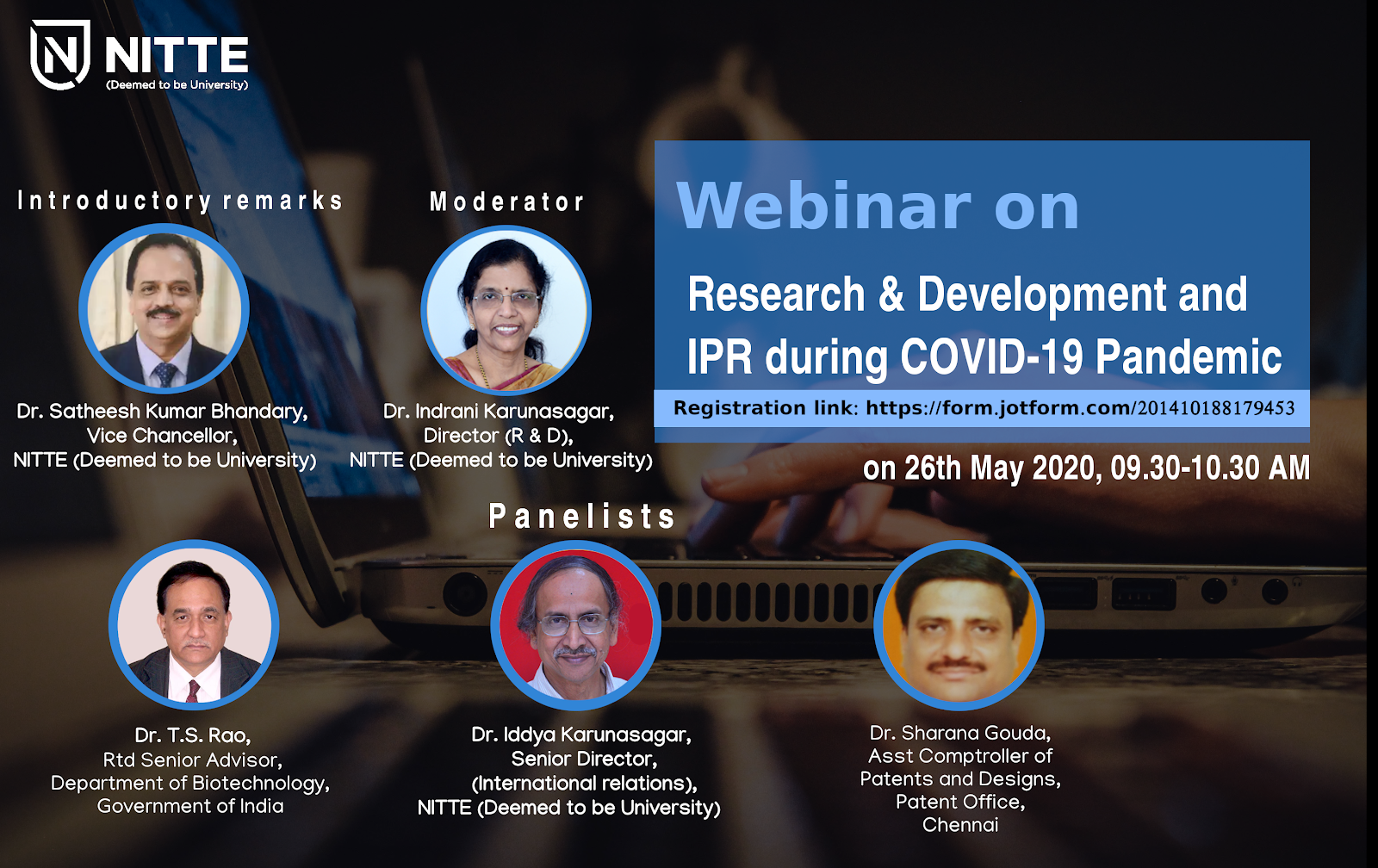 NITTE
(Deemed to be University)

Introductory remarks

Dr. Satheesh Kumar Bhandary,
Vice Chancellor,
NITTE (Deemed to be University)

Moderator

Dr. Indrani Karunasagar,
Director (R & D),
NITTE (Deemed to be University)

Webinar on

Research & Development and IPR during COVID-19 Pandemic

Registration link: https://form.jotform.com/201410188179453

on 26th May 2020, 09.30-10.30 AM

Panelists

Dr. T.S. Rao,
Rtd Senior Advisor,
Department of Biotechnology,
Government of India

Dr. Iddya Karunasagar,
Senior Director,
(International relations),
NITTE (Deemed to be University)

Dr. Sharana Gouda,
Asst Comptroller of
Patents and Designs,
Patent Office,
Chennai